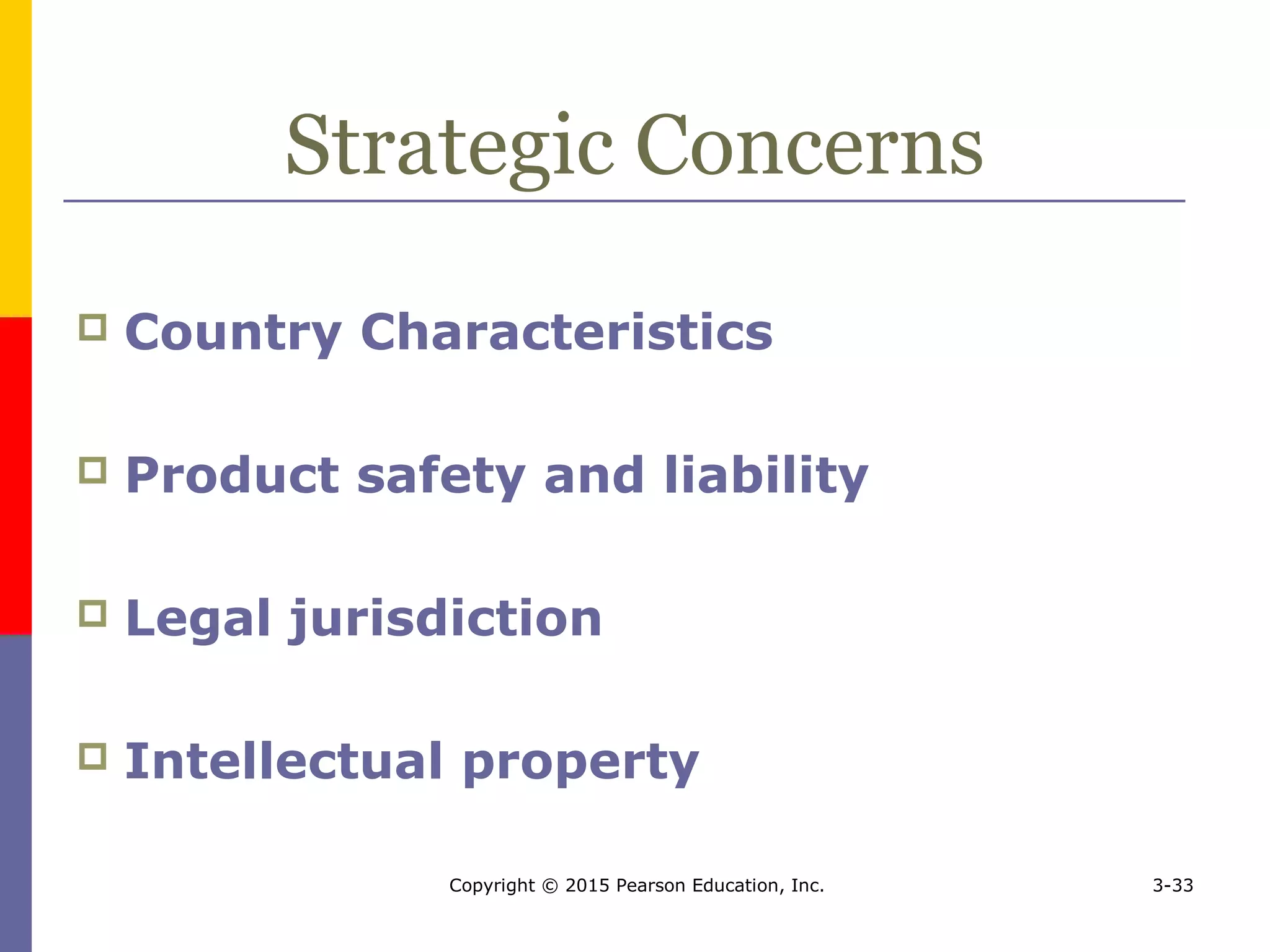 Strategic Concerns

- Country Characteristics
- Product safety and liability
- Legal jurisdiction
- Intellectual property

Copyright © 2015 Pearson Education, Inc.

3-33